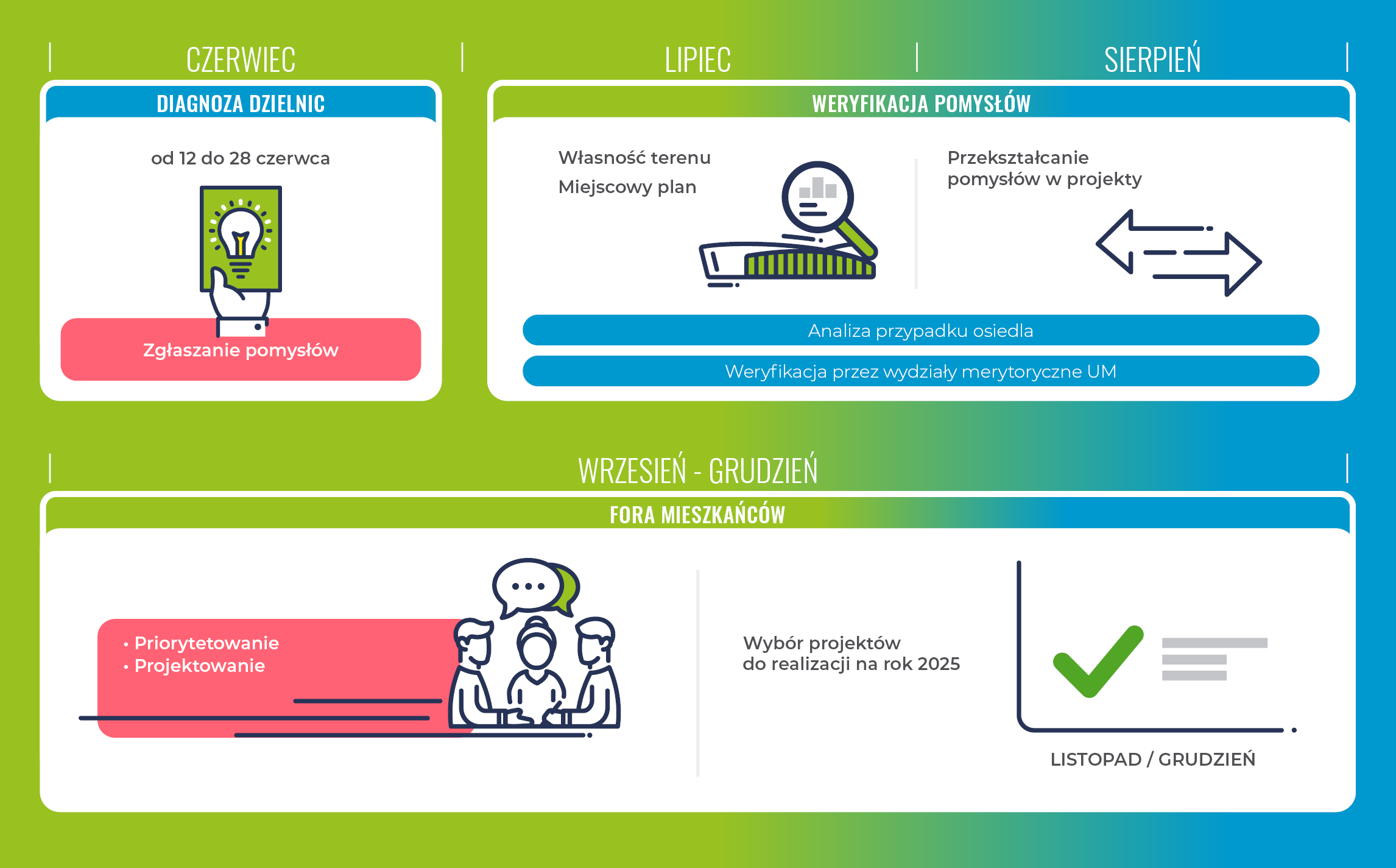 CZERWIEC

DIAGNOZA DZIELNIC

od 12 do 28 czerwca

Zgłaszanie pomysłów

LIPIEC

SIERPIEŃ

WERYFIKACJA POMYSŁÓW

Własność terenu

Miejscowy plan

Przekształcanie pomysłów w projekty

Analiza przypadku osiedla

Weryfikacja przez wydziały merytoryczne UM

WRZESIEŃ - GRUDZIEŃ

FORA MIESZKAŃCÓW

• Priorytetowanie
• Projektowanie

Wybór projektów do realizacji na rok 2025

LISTOPAD / GRUDZIEŃ